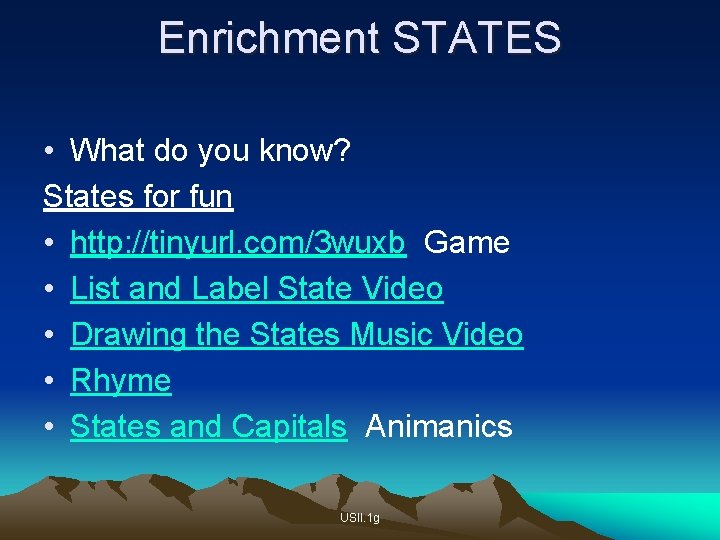 Enrichment STATES

• What do you know?
States for fun
• http://tinyurl.com/3wuxb Game
• List and Label State Video
• Drawing the States Music Video
• Rhyme
• States and Capitals Animanics

USII.1g